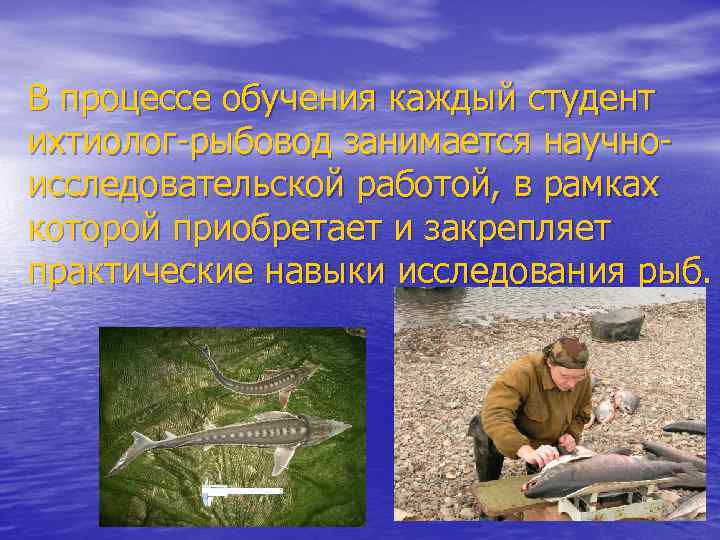 В процессе обучения каждый студент ихтиолог-рыбовод занимается научно-исследовательской работой, в рамках которой приобретает и закрепляет практические навыки исследования рыб.